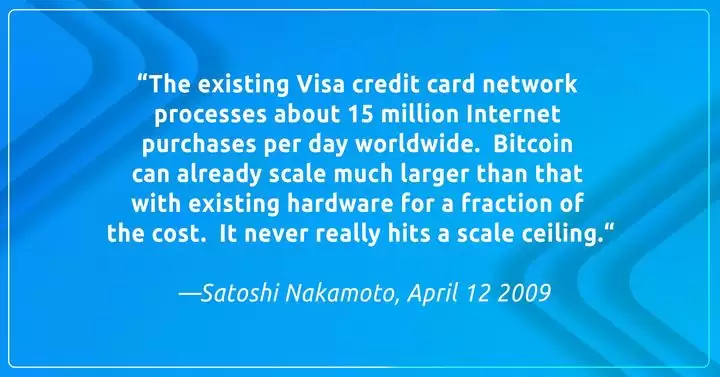 “The existing Visa credit card network processes about 15 million Internet purchases per day worldwide. Bitcoin can already scale much larger than that with existing hardware for a fraction of the cost. It never really hits a scale ceiling.“

—Satoshi Nakamoto, April 12 2009